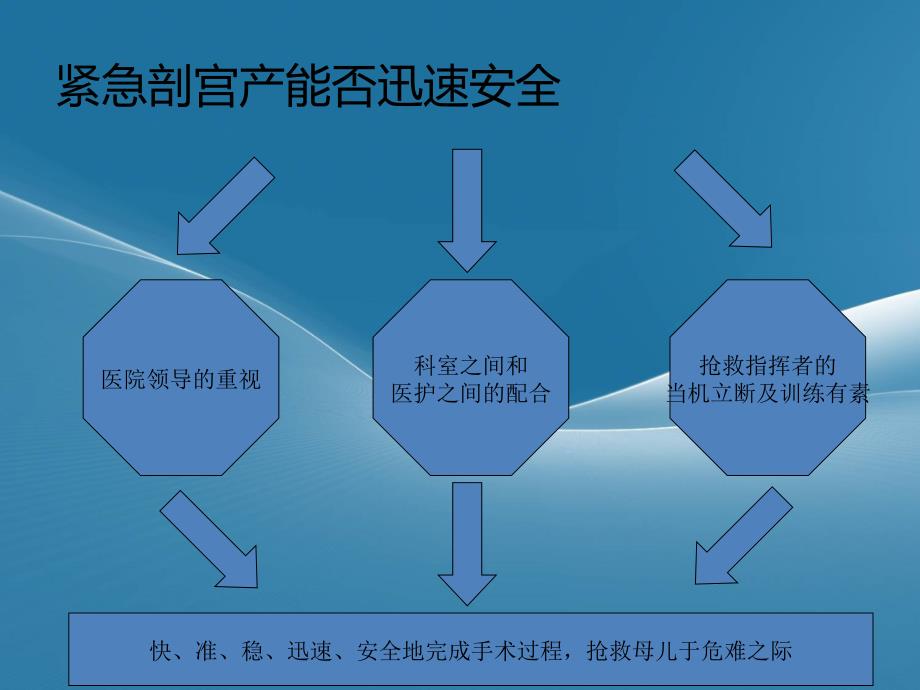 紧急剖宫产能否迅速安全

医院领导的重视

科室之间和
医护之间的配合

抢救指挥者的
当机立断及训练有素

快、准、稳、迅速、安全地完成手术过程，抢救母儿于危难之际